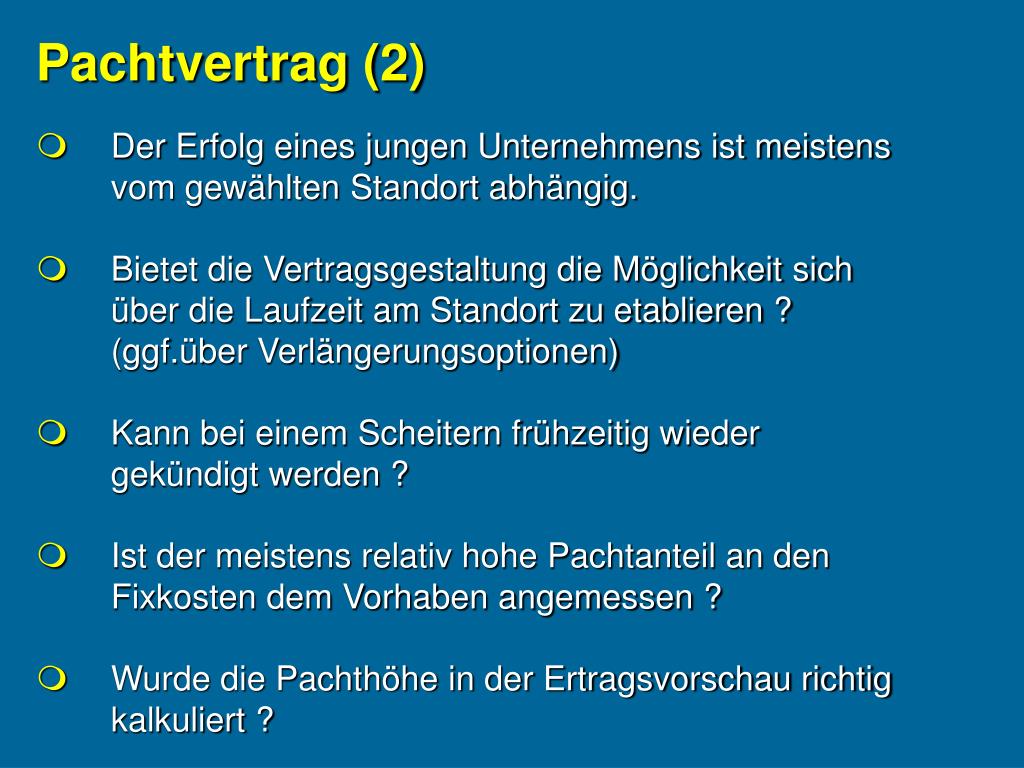 Pachtvertrag (2)

Der Erfolg eines jungen Unternehmens ist meistens vom gewählten Standort abhängig.

Bietet die Vertragsgestaltung die Möglichkeit sich über die Laufzeit am Standort zu etablieren ? (ggf.über Verlängerungsoptionen)

Kann bei einem Scheitern frühzeitig wieder gekündigt werden ?

Ist der meistens relativ hohe Pachtanteil an den Fixkosten dem Vorhaben angemessen ?

Wurde die Pachthöhe in der Ertragsvorschau richtig kalkuliert ?